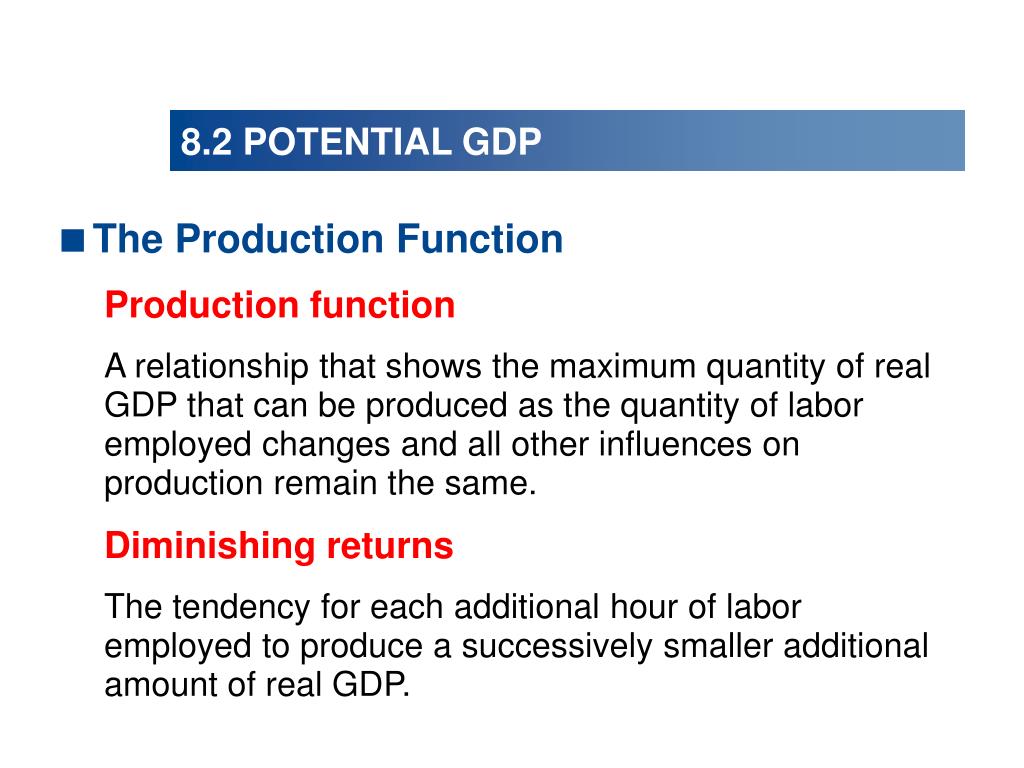 8.2 POTENTIAL GDP

■ The Production Function

Production function

A relationship that shows the maximum quantity of real GDP that can be produced as the quantity of labor employed changes and all other influences on production remain the same.

Diminishing returns

The tendency for each additional hour of labor employed to produce a successively smaller additional amount of real GDP.